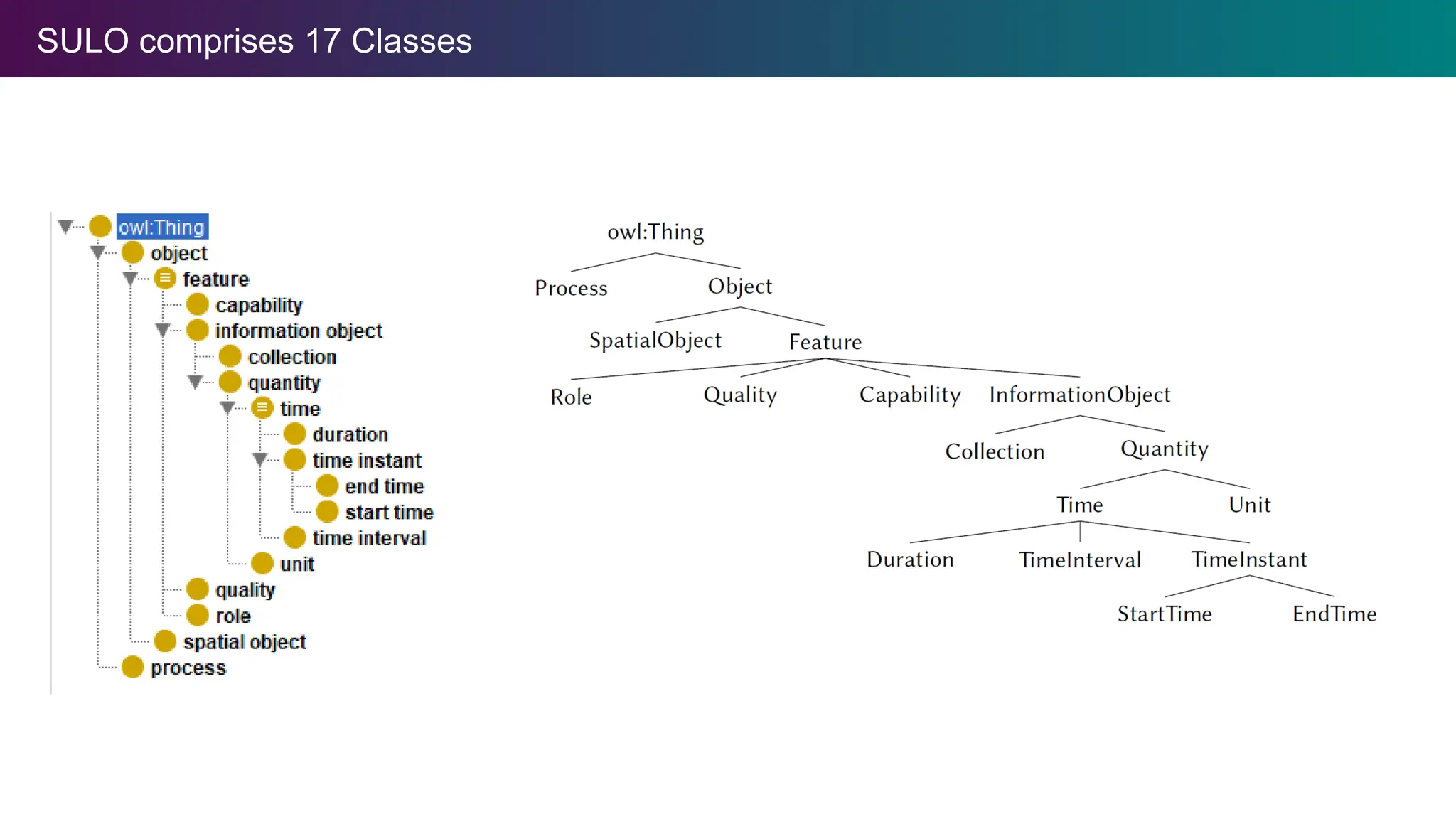 SULO comprises 17 Classes

owl:Thing
object
feature
capability
information object
collection
quantity
time
duration
time instant
end time
start time
time interval
unit
quality
role
spatial object
process

owl:Thing
Process
Object
SpatialObject
Feature
Role
Quality
Capability
InformationObject
Collection
Quantity
Time
Unit
Duration
TimeInterval
TimeInstant
StartTime
EndTime